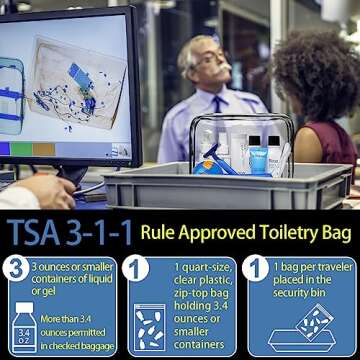 TSA 3-1-1 Rule Approved Toiletry Bag

3 3 ounces or smaller containers of liquid or gel

3.4 oz

More than 3.4 ounces permitted in checked baggage

1 1 quart-size, clear plastic, zip-top bag holding 3.4 ounces or smaller containers

1 1 bag per traveler placed in the security bin